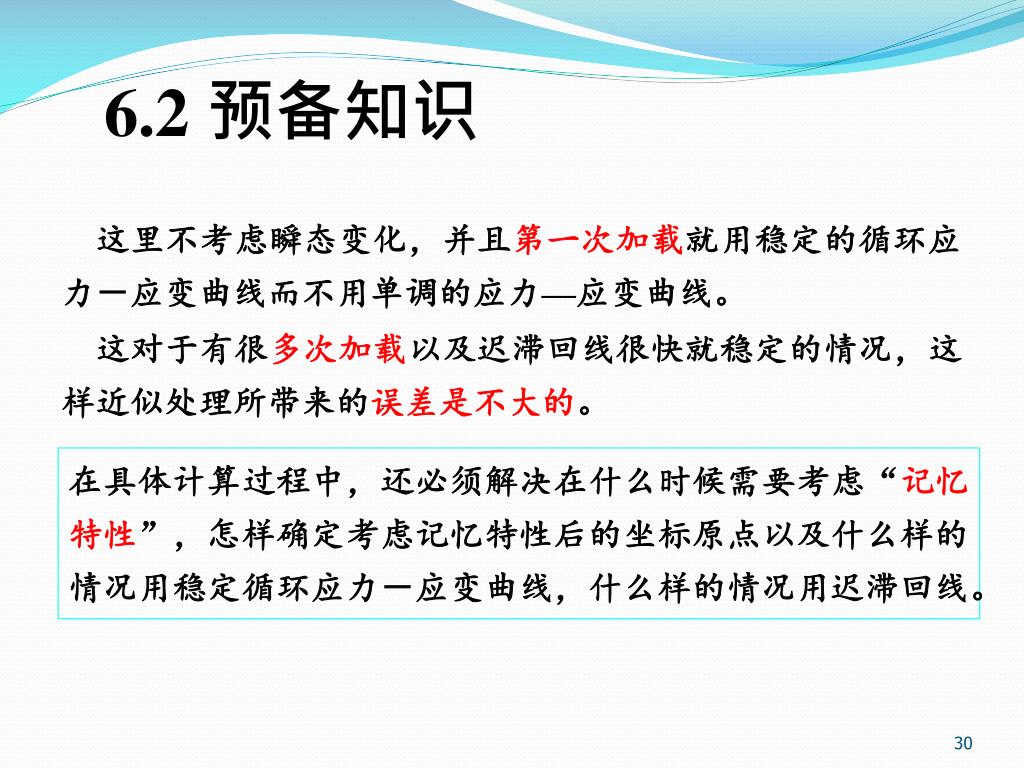 6.2 预备知识

这里不考虑瞬态变化，并且第一次加载就用稳定的循环应力一应变曲线而不用单调的应力—应变曲线。

这对于有很多次加载以及迟滞回线很快就稳定的情况，这样近似处理所带来的误差是不大的。

在具体计算过程中，还必须解决在什么时候需要考虑“记忆特性”，怎样确定考虑记忆特性后的坐标原点以及什么样的情况用稳定循环应力一应变曲线，什么样的情况用迟滞回线。

30